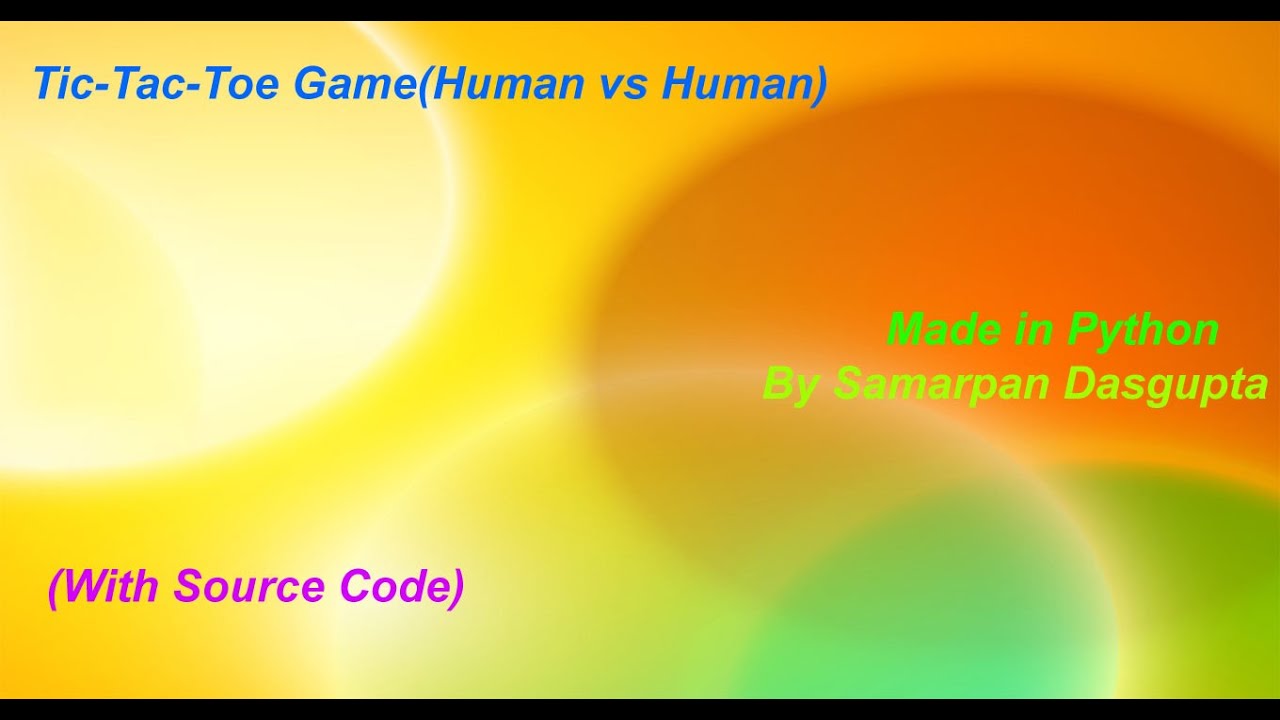 Tic-Tac-Toe Game(Human vs Human)

Made in Python
By Samarpan Dasgupta

(With Source Code)